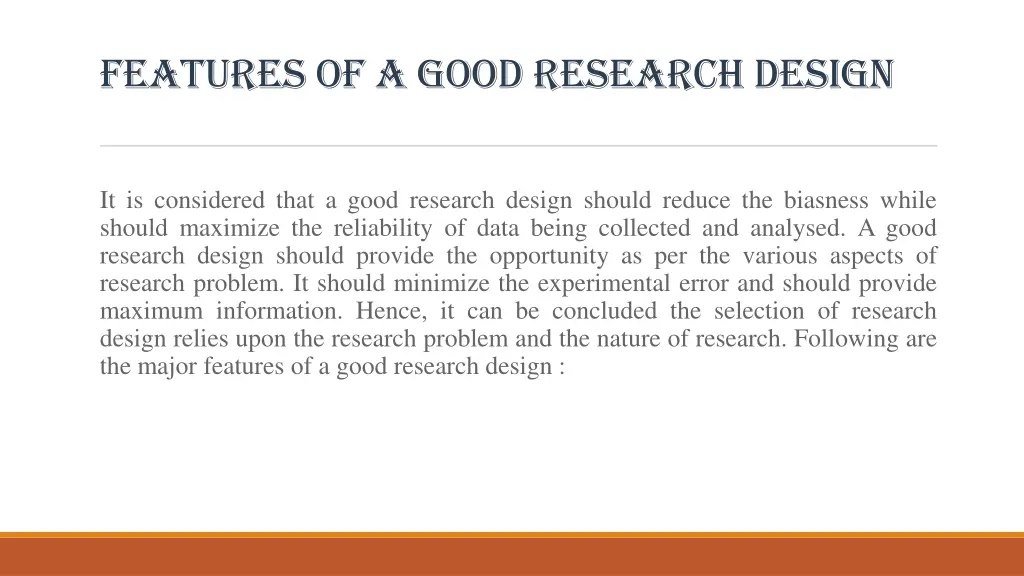 FEATURES OF A GOOD RESEARCH DESIGN

It is considered that a good research design should reduce the biasness while should maximize the reliability of data being collected and analysed. A good research design should provide the opportunity as per the various aspects of research problem. It should minimize the experimental error and should provide maximum information. Hence, it can be concluded the selection of research design relies upon the research problem and the nature of research. Following are the major features of a good research design :